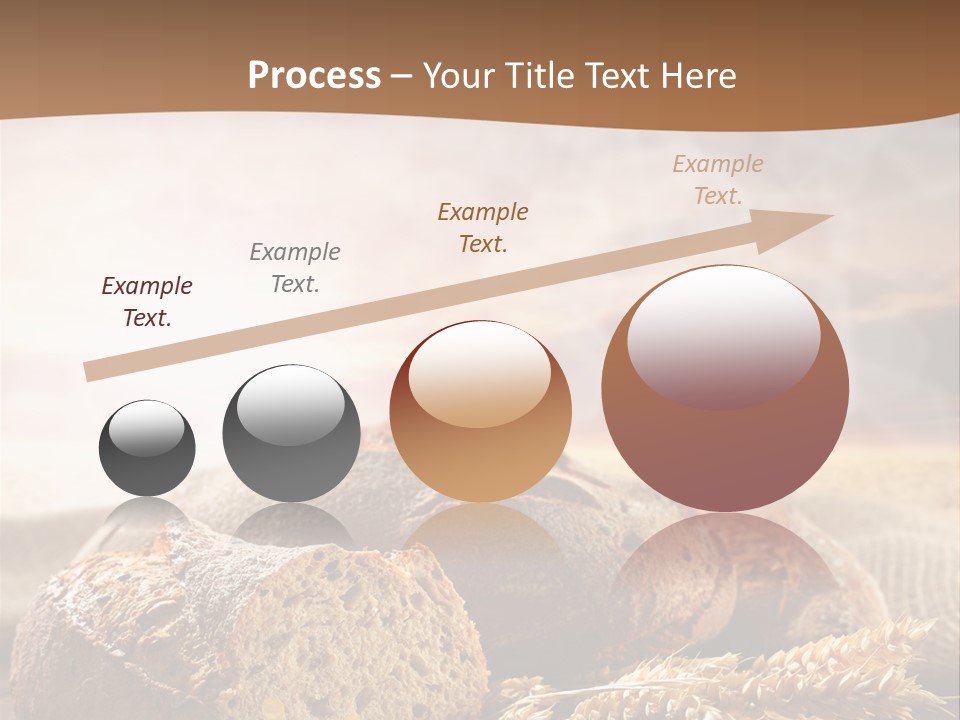 Process – Your Title Text Here

Example Text.

Example Text.

Example Text.

Example Text.